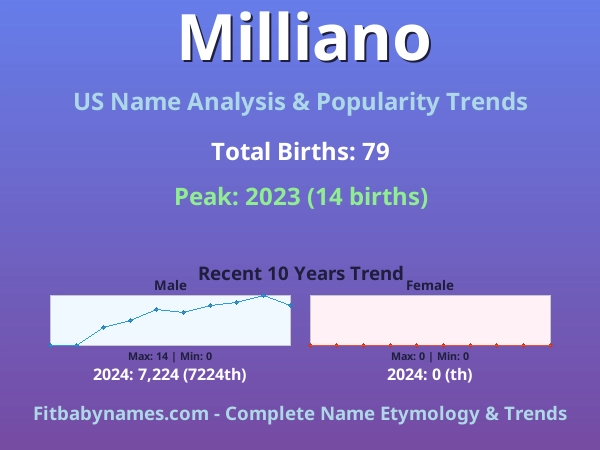 Milliano

US Name Analysis & Popularity Trends

Total Births: 79

Peak: 2023 (14 births)

Recent 10 Years Trend

Male

Max: 14 | Min: 0

2024: 7,224 (7224th)

Female

Max: 0 | Min: 0

2024: 0 (th)

Fitbabynames.com - Complete Name Etymology & Trends